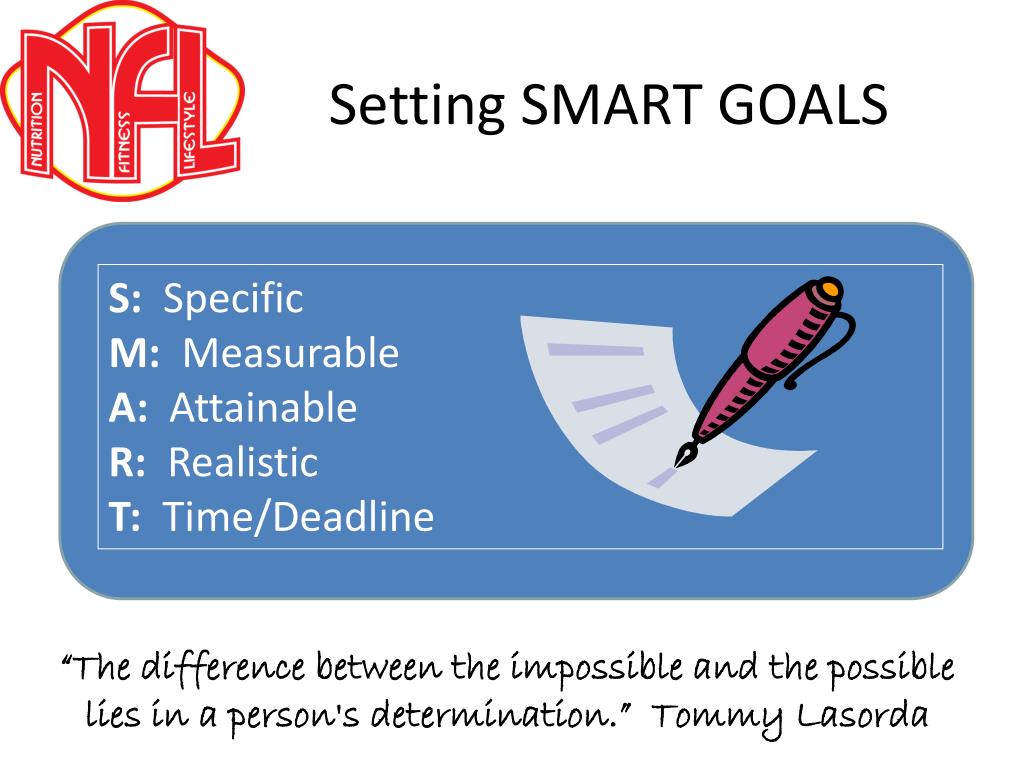 NFL
NUTRITION FITNESS LIFESTYLE

Setting SMART GOALS

S: Specific
M: Measurable
A: Attainable
R: Realistic
T: Time/Deadline

"The difference between the impossible and the possible lies in a person's determination." Tommy Lasorda